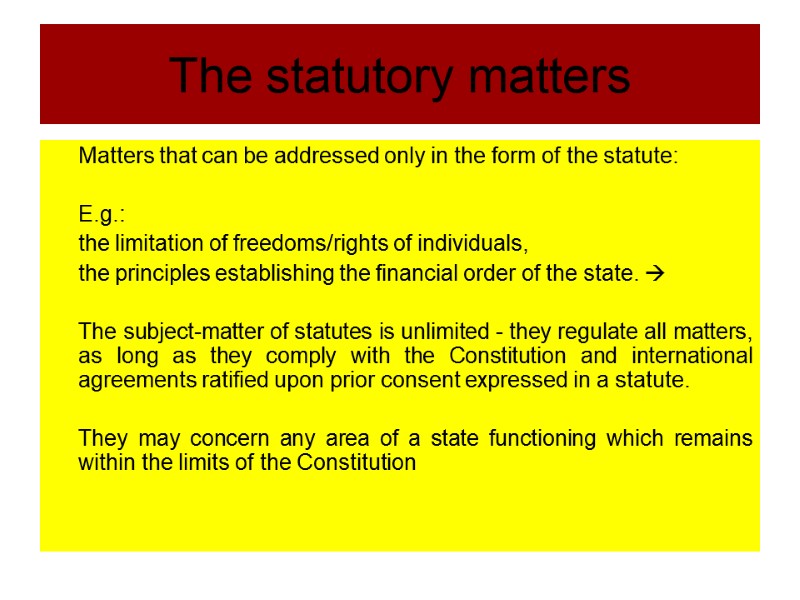 The statutory matters

Matters that can be addressed only in the form of the statute:

E.g.:
the limitation of freedoms/rights of individuals,
the principles establishing the financial order of the state. →

The subject-matter of statutes is unlimited - they regulate all matters, as long as they comply with the Constitution and international agreements ratified upon prior consent expressed in a statute.

They may concern any area of a state functioning which remains within the limits of the Constitution